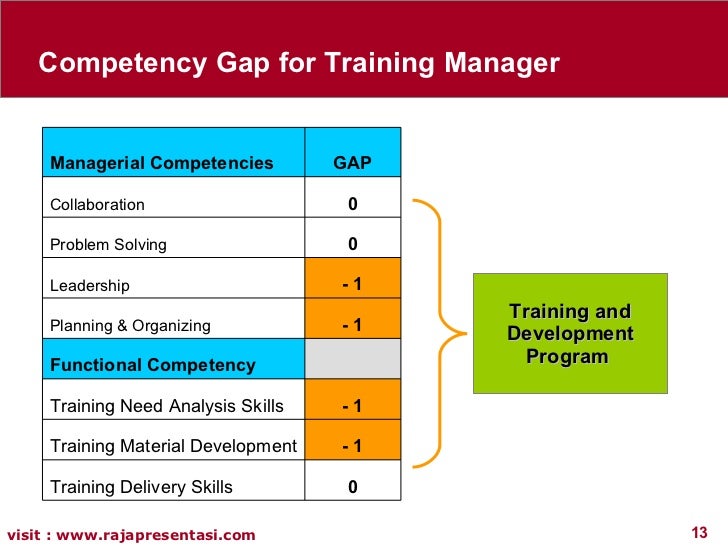 Competency Gap for Training Manager

| Managerial Competencies | GAP |
|---|---|
| Collaboration | 0 |
| Problem Solving | 0 |
| Leadership | - 1 |
| Planning & Organizing | - 1 |
| Functional Competency | |
| Training Need Analysis Skills | - 1 |
| Training Material Development | - 1 |
| Training Delivery Skills | 0 |

Training and Development Program

visit : www.rajapresentasi.com

13